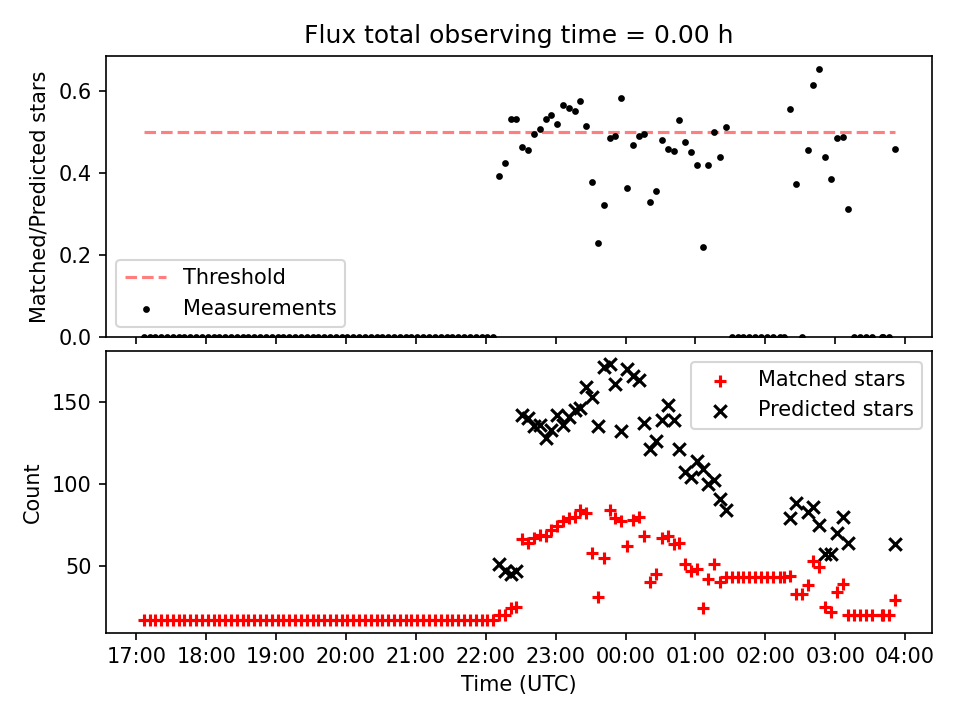 Flux total observing time = 0.00 h

Matched/Predicted stars

0.6
0.4
0.2
0.0

Threshold
Measurements

Count

150
100
50

Matched stars
Predicted stars

17:00 18:00 19:00 20:00 21:00 22:00 23:00 00:00 01:00 02:00 03:00 04:00

Time (UTC)